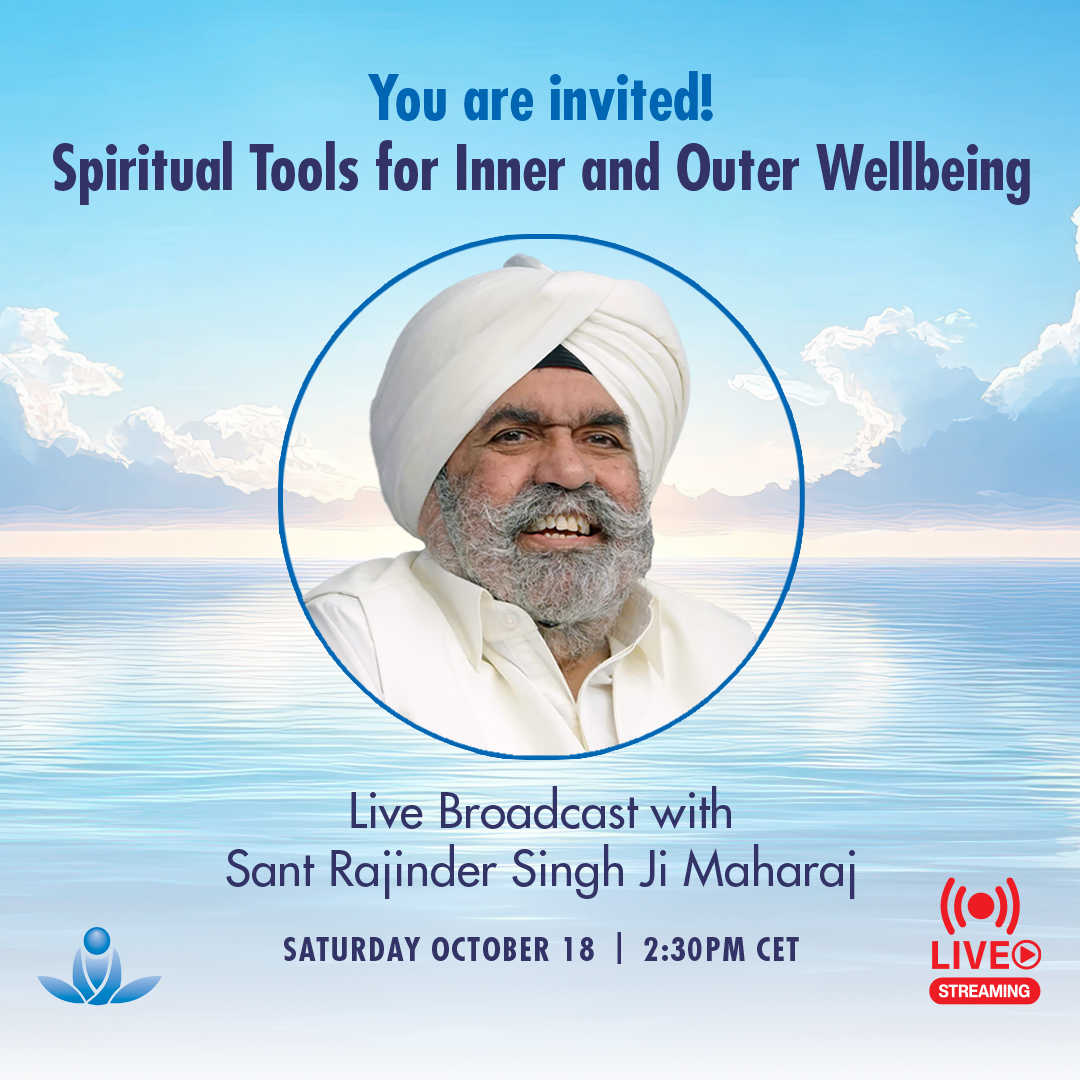 You are invited!
Spiritual Tools for Inner and Outer Wellbeing

Live Broadcast with
Sant Rajinder Singh Ji Maharaj

SATURDAY OCTOBER 18 | 2:30PM CET

LIVE
STREAMING